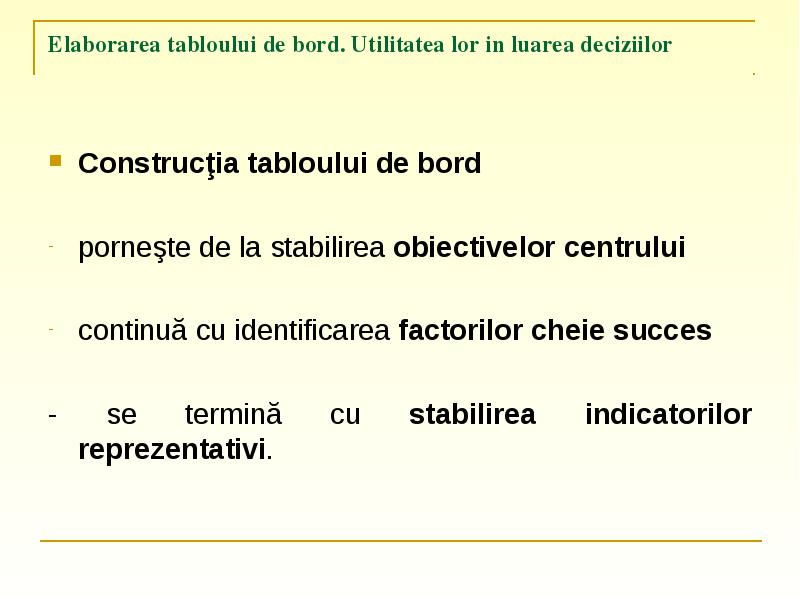 Elaborarea tabloului de bord. Utilitatea lor in luarea deciziilor

Construcţia tabloului de bord

- porneşte de la stabilirea obiectivelor centrului

- continuă cu identificarea factorilor cheie succes

- se termină cu stabilirea indicatorilor reprezentativi.